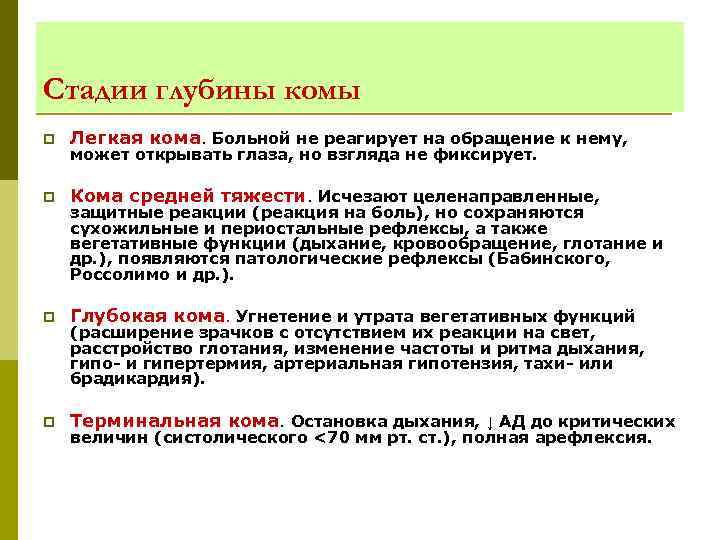 Стадии глубины комы

Легкая кома. Больной не реагирует на обращение к нему, может открывать глаза, но взгляда не фиксирует.

Кома средней тяжести. Исчезают целенаправленные, защитные реакции (реакция на боль), но сохраняются сухожильные и периостальные рефлексы, а также вегетативные функции (дыхание, кровообращение, глотание и др.), появляются патологические рефлексы (Бабинского, Россолимо и др.).

Глубокая кома. Угнетение и утрата вегетативных функций (расширение зрачков с отсутствием их реакции на свет, расстройство глотания, изменение частоты и ритма дыхания, гипо- и гипертермия, артериальная гипотензия, тахи- или брадикардия).

Терминальная кома. Остановка дыхания, ↓ АД до критических величин (систолического <70 мм рт. ст.), полная арефлексия.